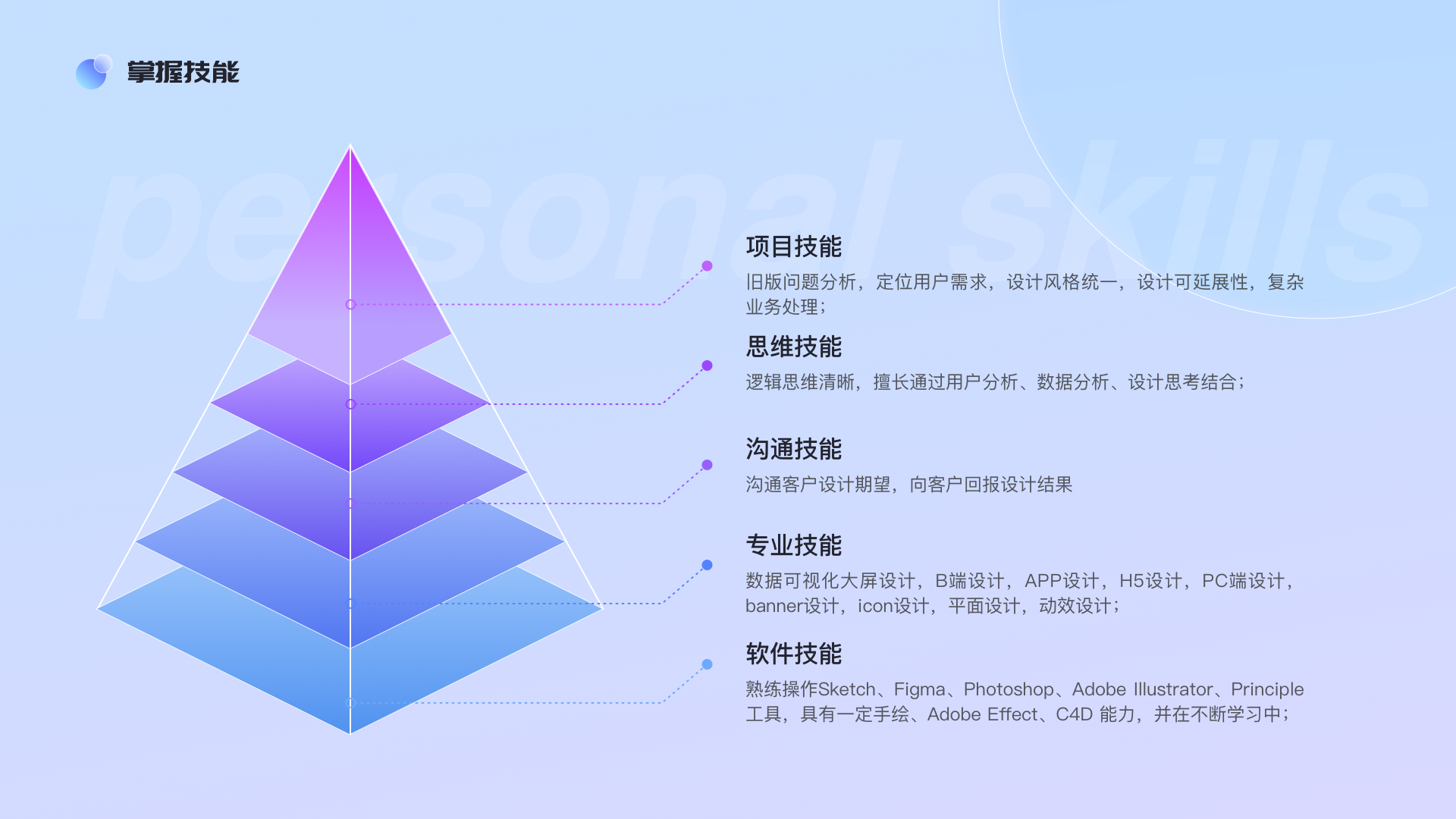 掌握技能

personal skills

项目技能
旧版问题分析，定位用户需求，设计风格统一，设计可延展性，复杂业务处理；

思维技能
逻辑思维清晰，擅长通过用户分析、数据分析、设计思考结合；

沟通技能
沟通客户设计期望，向客户回报设计结果

专业技能
数据可视化大屏设计，B端设计，APP设计，H5设计，PC端设计，banner设计，icon设计，平面设计，动效设计；

软件技能
熟练操作Sketch、Figma、Photoshop、Adobe Illustrator、Principle工具，具有一定手绘、Adobe Effect、C4D 能力，并在不断学习中；